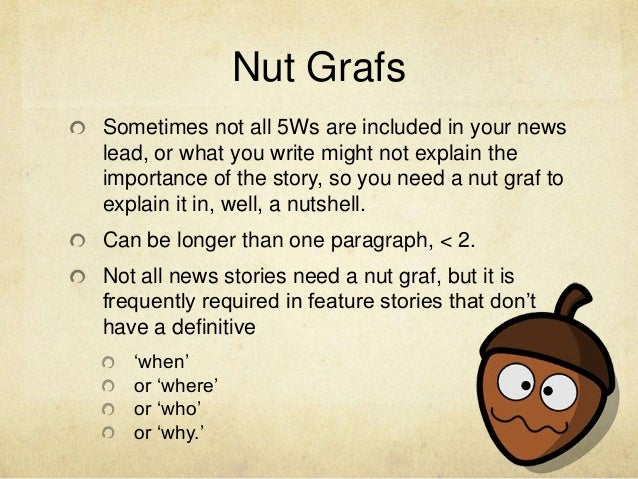 Nut Grafs

Sometimes not all 5Ws are included in your news lead, or what you write might not explain the importance of the story, so you need a nut graf to explain it in, well, a nutshell.

Can be longer than one paragraph, < 2.

Not all news stories need a nut graf, but it is frequently required in feature stories that don't have a definitive

'when'

or 'where'

or 'who'

or 'why.'